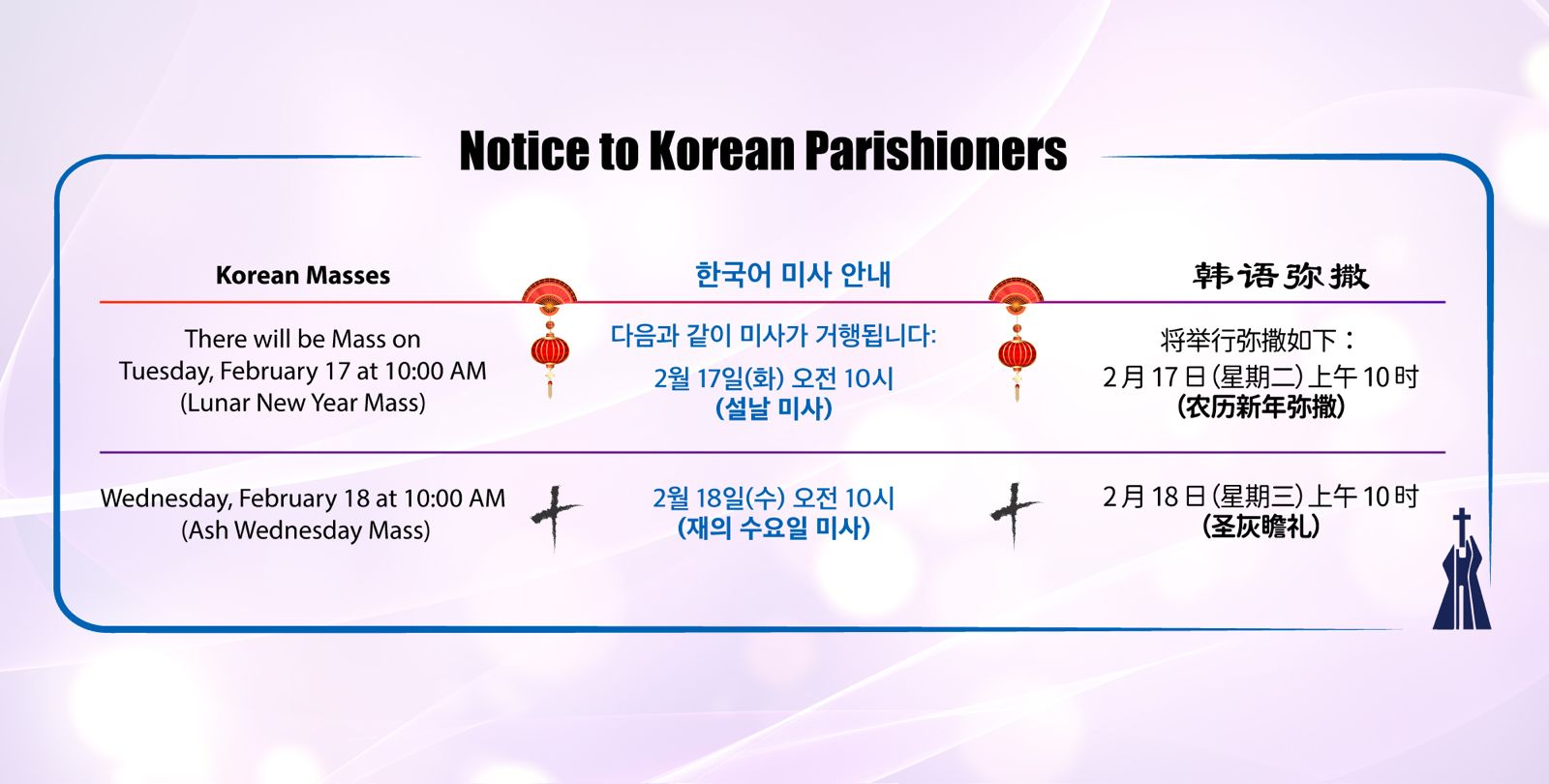 Notice to Korean Parishioners

Korean Masses

There will be Mass on Tuesday, February 17 at 10:00 AM (Lunar New Year Mass)

Wednesday, February 18 at 10:00 AM (Ash Wednesday Mass)

한국어 미사 안내

다음과 같이 미사가 거행됩니다:

2월 17일(화) 오전 10시 (설날 미사)

2월 18일(수) 오전 10시 (재의 수요일 미사)

韩语弥撒

将举行弥撒如下：

2月17日(星期二)上午10时 (农历新年弥撒)

2月18日(星期三)上午10时 (圣灰瞻礼)